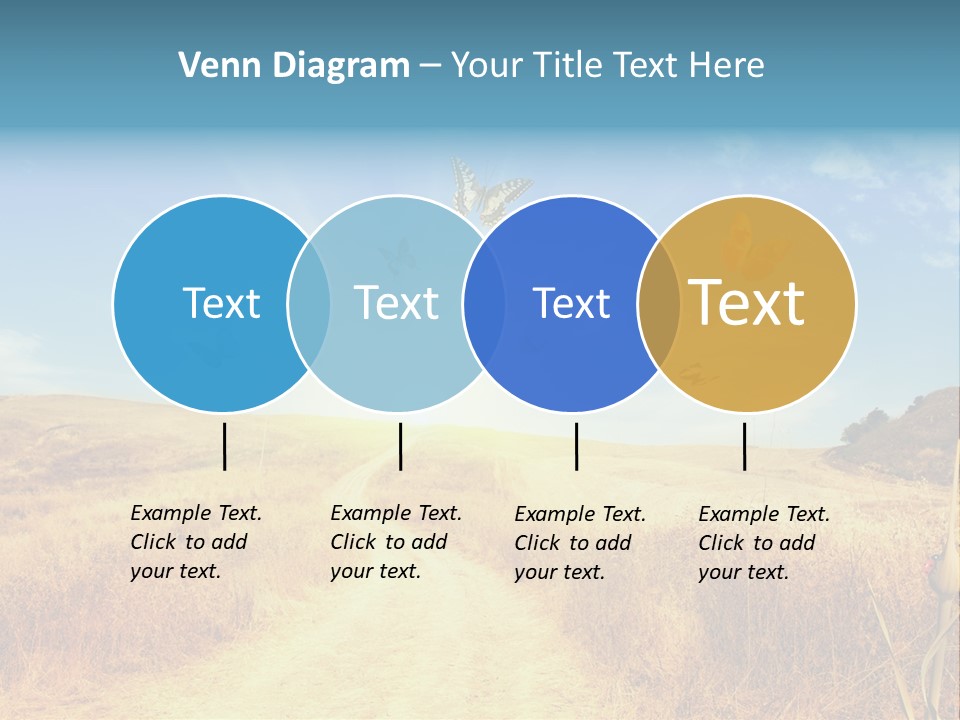 Venn Diagram – Your Title Text Here

Text

Text

Text

Text

Example Text. Click to add your text.

Example Text. Click to add your text.

Example Text. Click to add your text.

Example Text. Click to add your text.